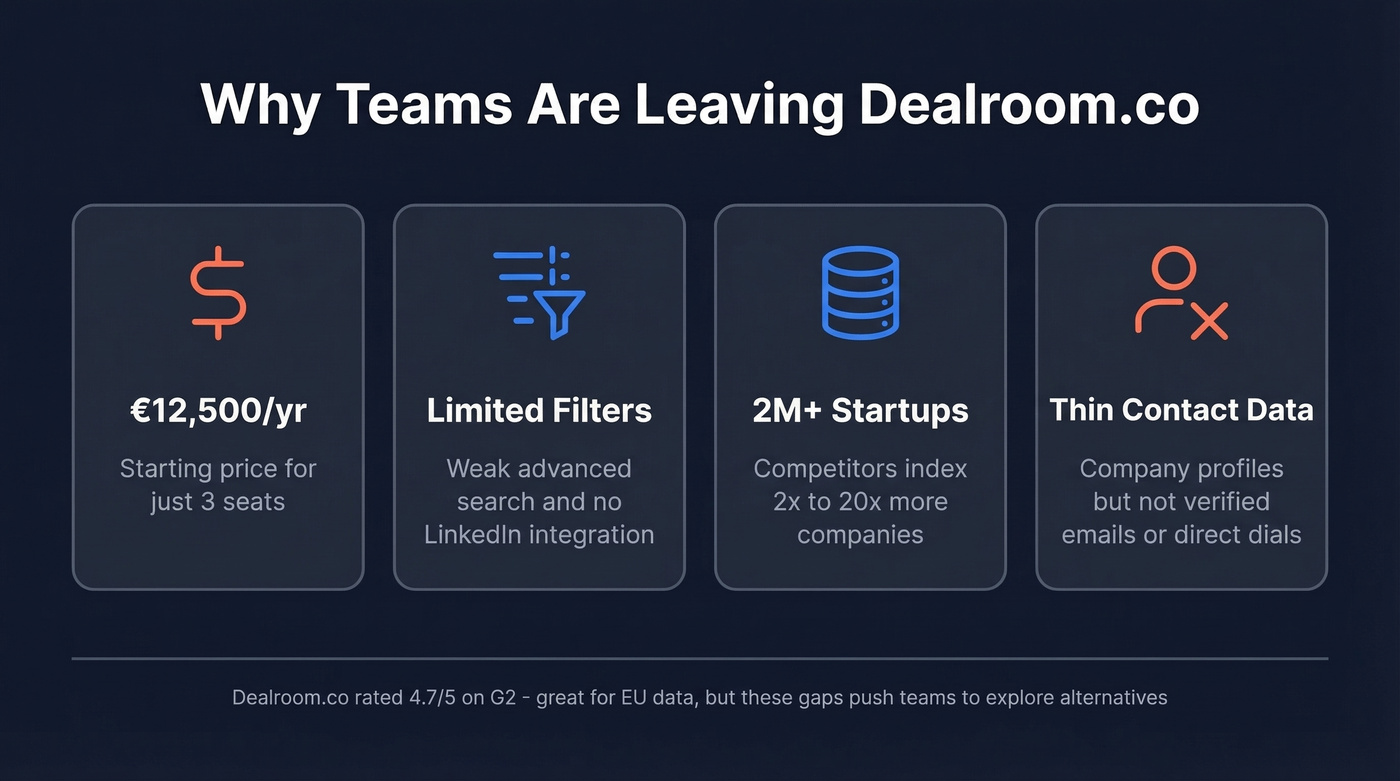 Why Teams Are Leaving Dealroom.co

€12,500/yr

Starting price for just 3 seats

Limited Filters

Weak advanced search and no LinkedIn integration

2M+ Startups

Competitors index 2x to 20x more companies

Thin Contact Data

Company profiles but not verified emails or direct dials

Dealroom.co rated 4.7/5 on G2 - great for EU data, but these gaps push teams to explore alternatives